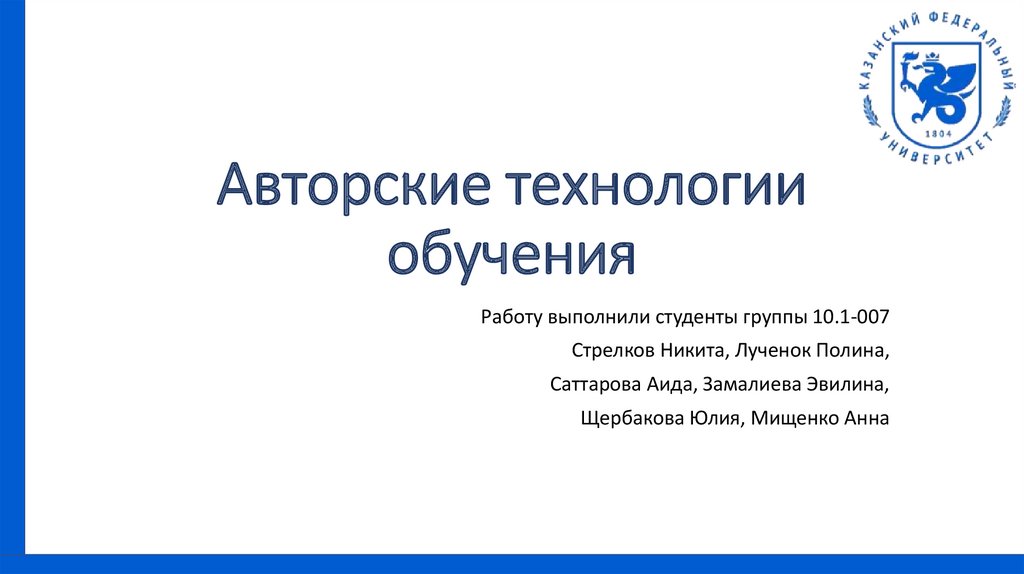 КАЗАНСКИЙ ФЕДЕРАЛЬНЫЙ УНИВЕРСИТЕТ
1804

Авторские технологии обучения

Работу выполнили студенты группы 10.1-007

Стрелков Никита, Лученок Полина,

Саттарова Аида, Замалиева Эвилина,

Щербакова Юлия, Мищенко Анна